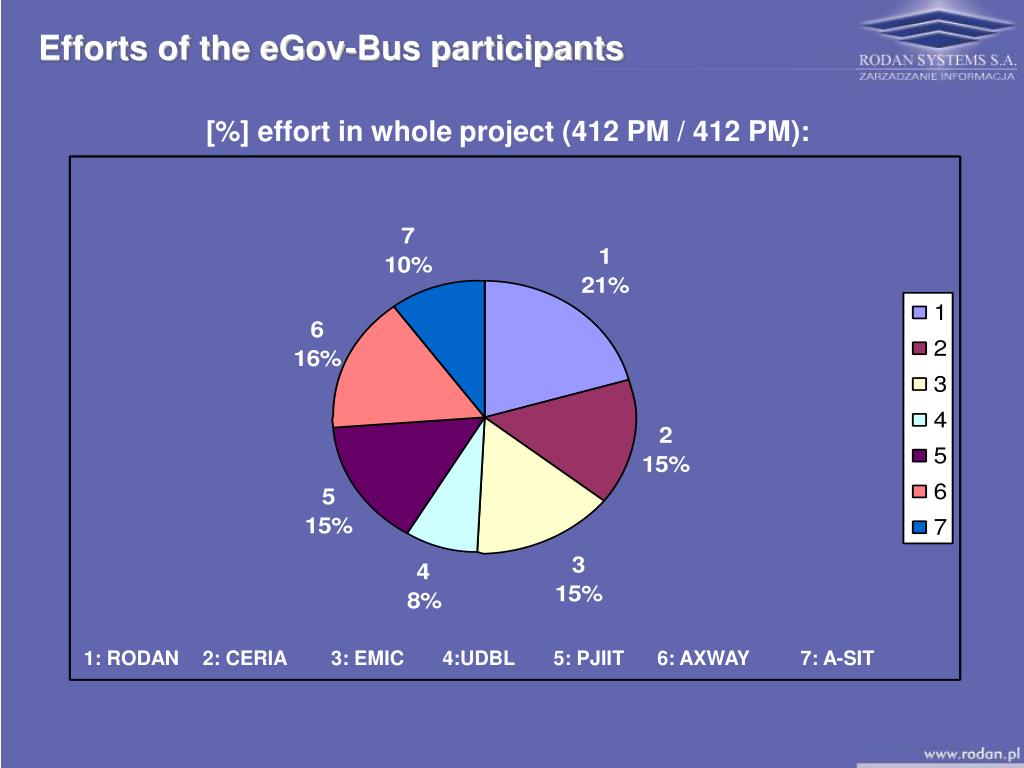 Efforts of the eGov-Bus participants

RODAN SYSTEMS S.A.
ZARZADZANIE INFORMACJA

[%] effort in whole project (412 PM / 412 PM):

7
10%

1
21%

6
16%

2
15%

5
15%

4
8%

3
15%

1
2
3
4
5
6
7

1: RODAN 2: CERIA 3: EMIC 4:UDBL 5: PJIIT 6: AXWAY 7: A-SIT

www.rodan.pl